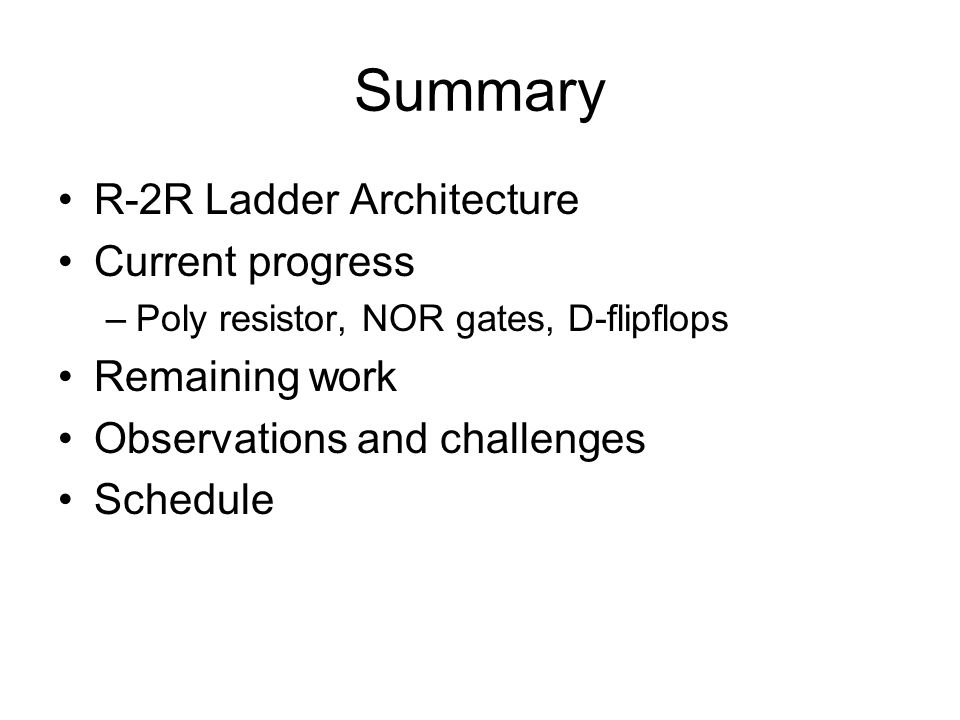 Summary

• R-2R Ladder Architecture
• Current progress
– Poly resistor, NOR gates, D-flipflops
• Remaining work
• Observations and challenges
• Schedule